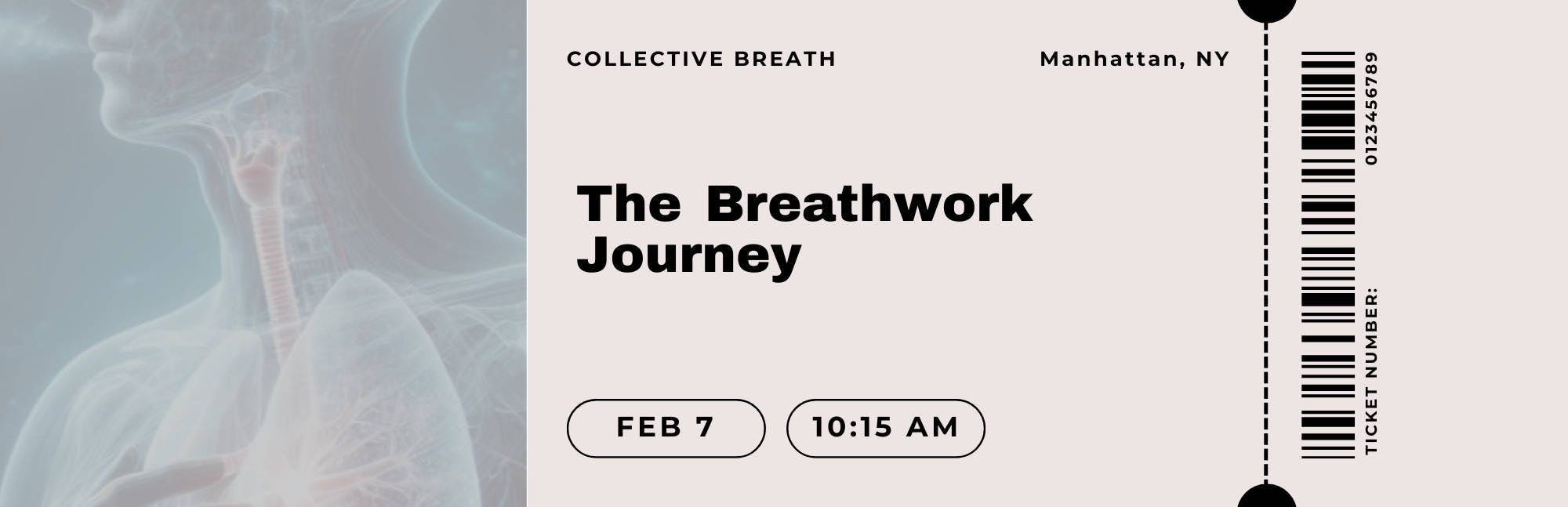 COLLECTIVE BREATH

Manhattan, NY

The Breathwork Journey

FEB 7

10:15 AM

TICKET NUMBER: 0123456789